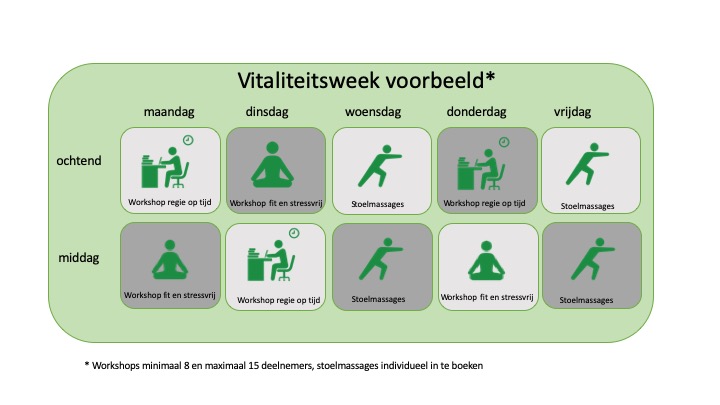 Vitaliteitsweek voorbeeld*

| | maandag | dinsdag | woensdag | donderdag | vrijdag |
|---|---|---|---|---|---|
| ochtend | Workshop regie op tijd | Workshop fit en stressvrij | Stoelmassages | Workshop regie op tijd | Stoelmassages |
| middag | Workshop fit en stressvrij | Workshop regie op tijd | Stoelmassages | Workshop fit en stressvrij | Stoelmassages |

* Workshops minimaal 8 en maximaal 15 deelnemers, stoelmassages individueel in te boeken